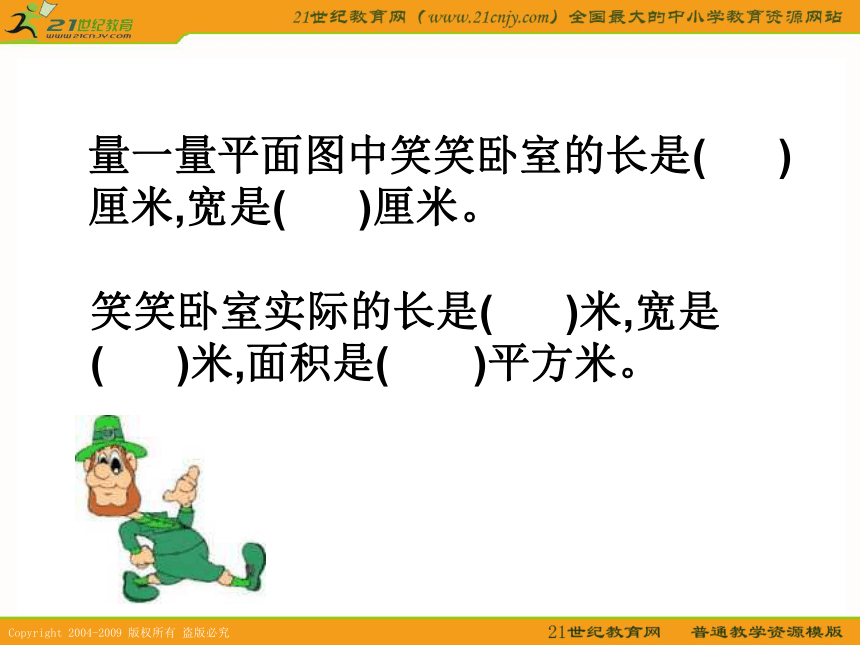 21世纪教育
www.21cnjy.com

21世纪教育网（www.21cnjy.com）全国最大的中小学教育资源网站

量一量平面图中笑笑卧室的长是(　　)厘米,宽是(　　)厘米。

笑笑卧室实际的长是(　　)米,宽是(　　)米,面积是(　　)平方米。

Copyright 2004-2009 版权所有 盗版必究

21世纪教育网　普通教学资源模版